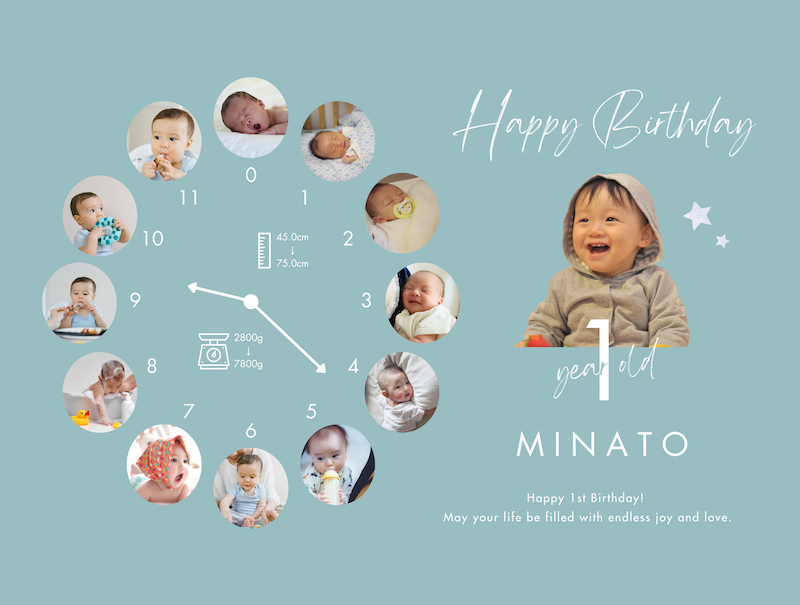 0
1
2
3
4
5
6
7
8
9
10
11

45.0cm
↓
75.0cm

2800g
↓
7800g

Happy Birthday

1
year old

MINATO

Happy 1st Birthday!
May your life be filled with endless joy and love.